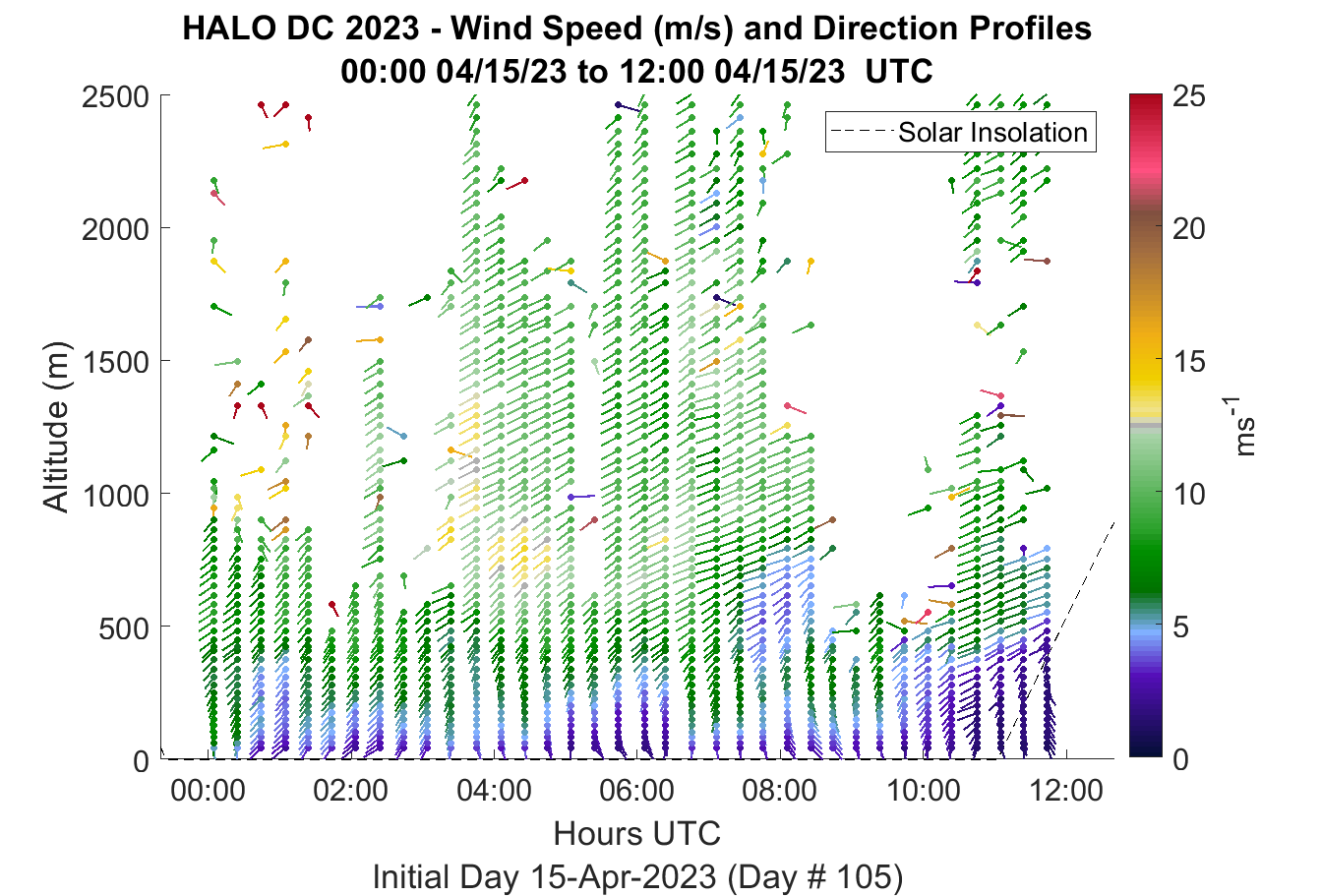 HALO DC 2023 - Wind Speed (m/s) and Direction Profiles
00:00 04/15/23 to 12:00 04/15/23 UTC

Solar Insolation

Altitude (m)

2500
2000
1500
1000
500
0

00:00
02:00
04:00
06:00
08:00
10:00
12:00

Hours UTC

Initial Day 15-Apr-2023 (Day # 105)

25
20
15
10
5
0

$ms^{-1}$